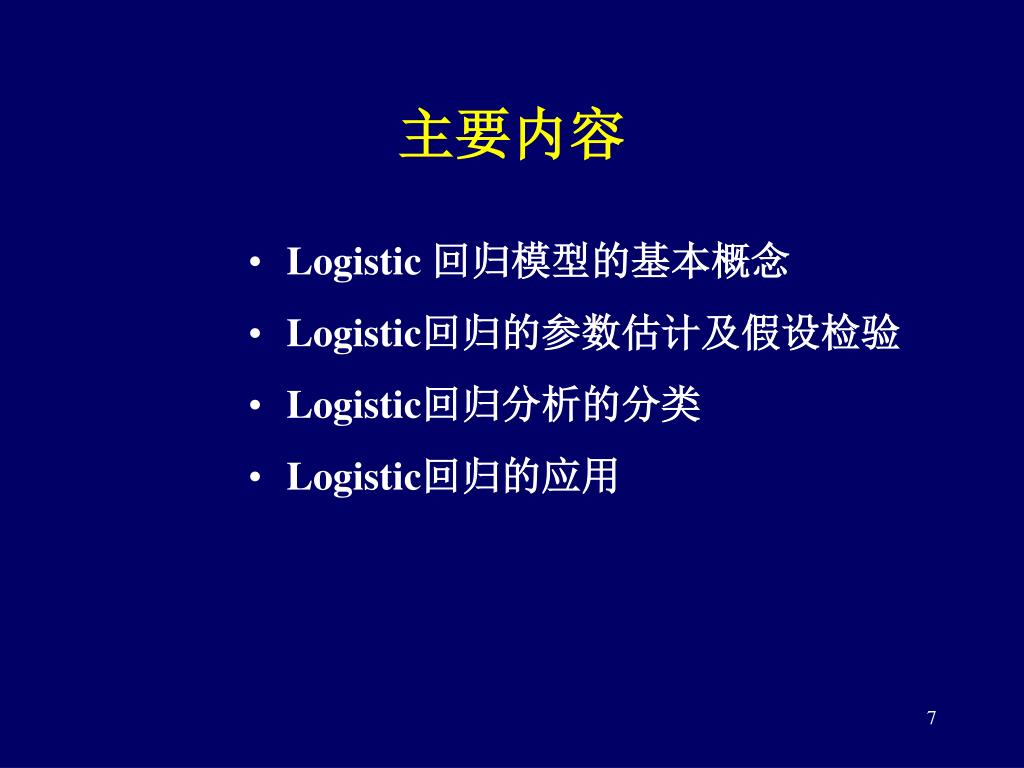 主要内容

• Logistic 回归模型的基本概念
• Logistic回归的参数估计及假设检验
• Logistic回归分析的分类
• Logistic回归的应用

7